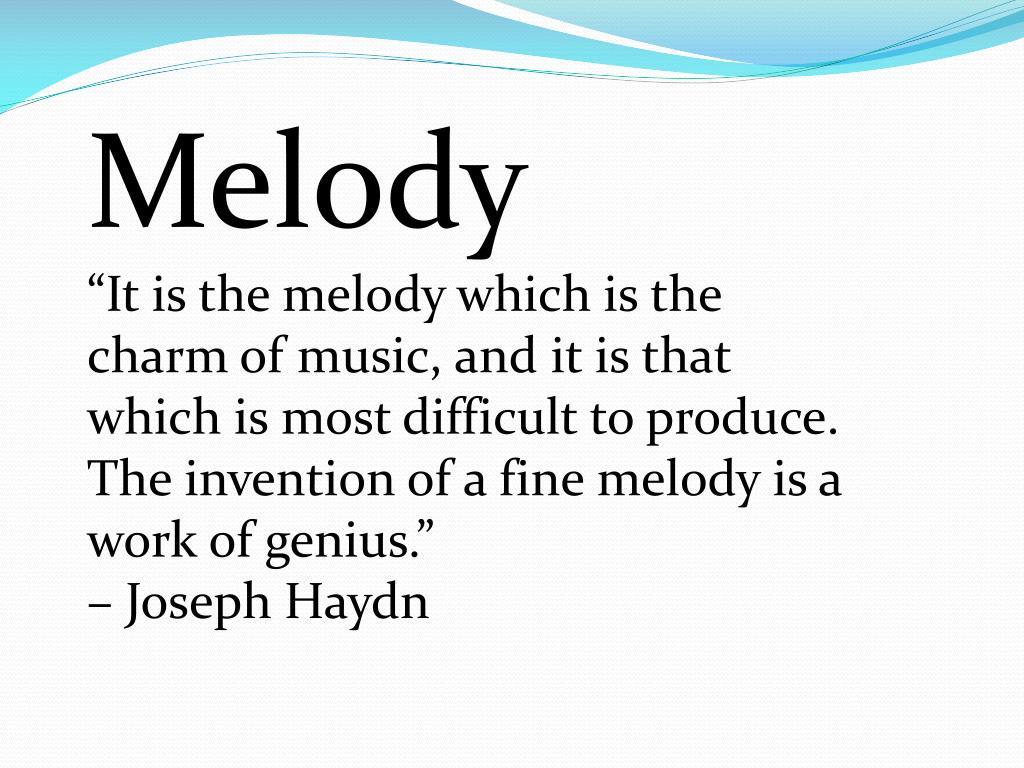 Melody

“It is the melody which is the charm of music, and it is that which is most difficult to produce. The invention of a fine melody is a work of genius.”
– Joseph Haydn